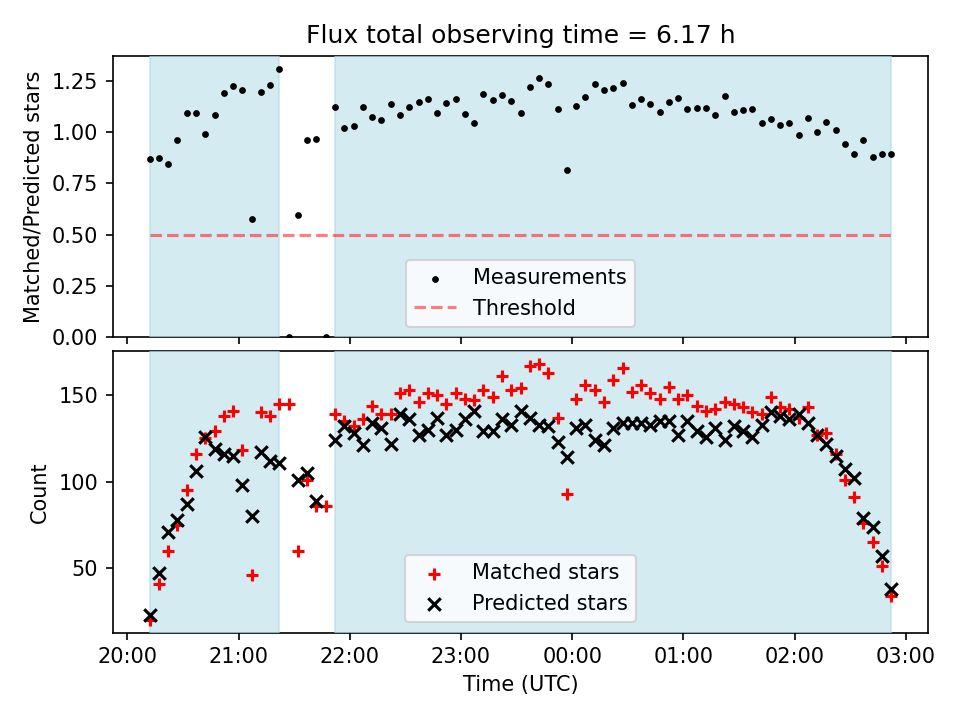 Flux total observing time = 6.17 h

Matched/Predicted stars

1.25
1.00
0.75
0.50
0.25
0.00

Measurements
Threshold

Count

150
100
50

Matched stars
Predicted stars

20:00
21:00
22:00
23:00
00:00
01:00
02:00
03:00

Time (UTC)